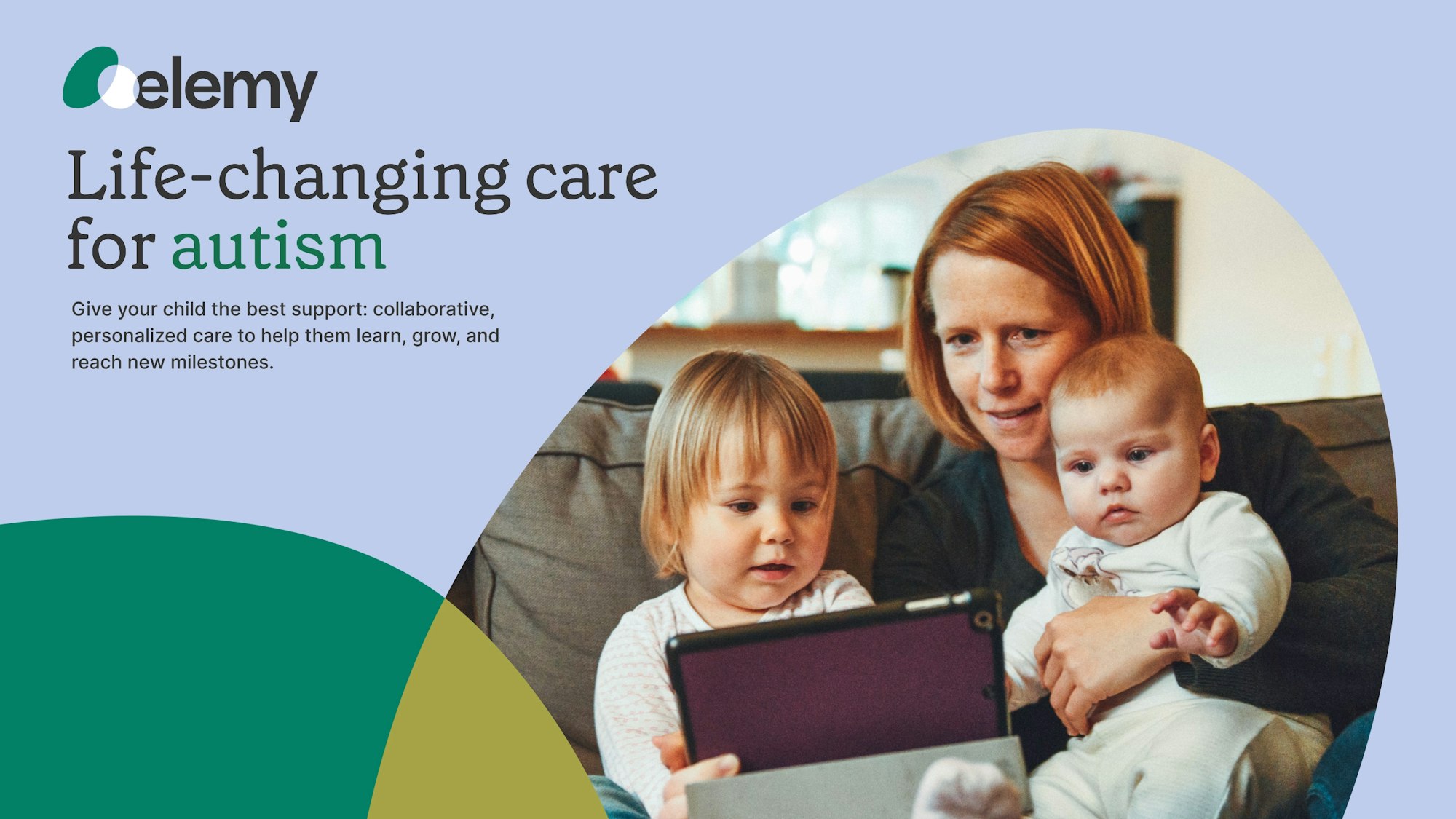 elemy

Life-changing care for autism

Give your child the best support: collaborative, personalized care to help them learn, grow, and reach new milestones.